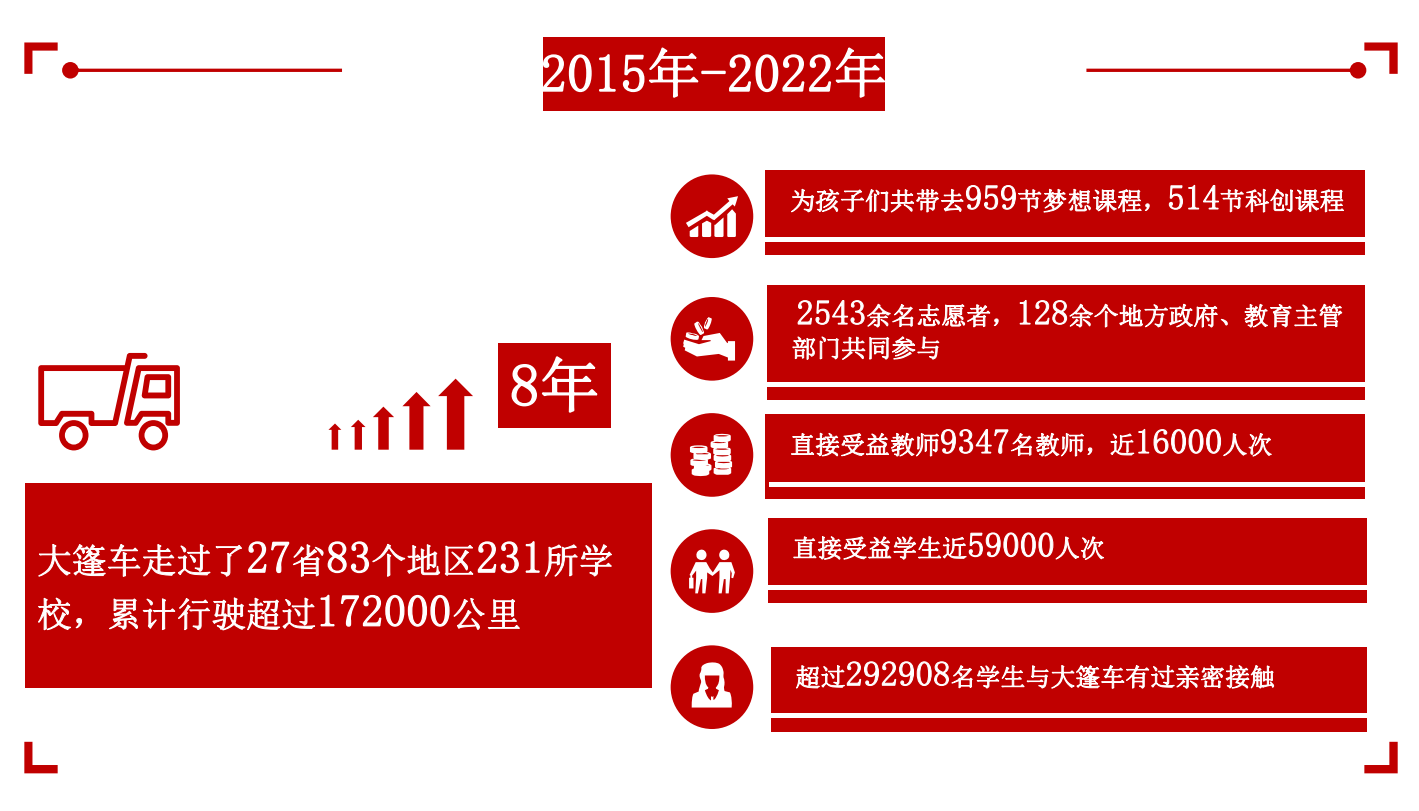 2015年-2022年

8年

大篷车走过了27省83个地区231所学校，累计行驶超过172000公里

为孩子们共带去959节梦想课程，514节科创课程

2543余名志愿者，128余个地方政府、教育主管部门共同参与

直接受益教师9347名教师，近16000人次

直接受益学生近59000人次

超过292908名学生与大篷车有过亲密接触